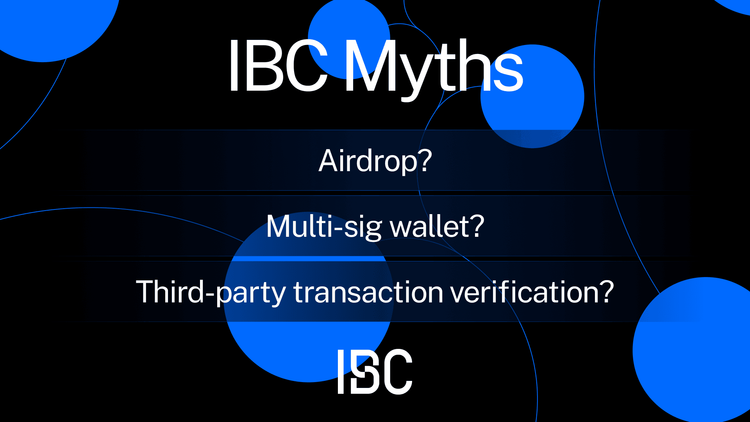 IBC Myths

Airdrop?

Multi-sig wallet?

Third-party transaction verification?

IBC